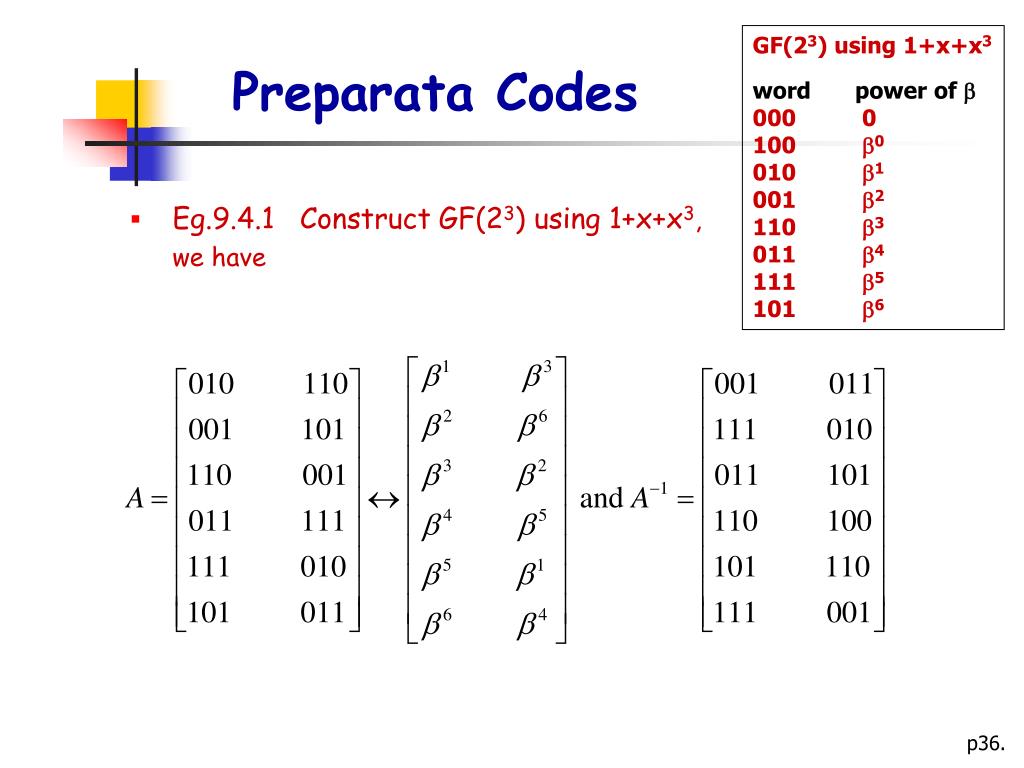 Preparata Codes

GF($2^3$) using $1+x+x^3$

| word | power of $\beta$ |
|---|---|
| 000 | 0 |
| 100 | $\beta^0$ |
| 010 | $\beta^1$ |
| 001 | $\beta^2$ |
| 110 | $\beta^3$ |
| 011 | $\beta^4$ |
| 111 | $\beta^5$ |
| 101 | $\beta^6$ |

▪ Eg.9.4.1 Construct GF($2^3$) using $1+x+x^3$, we have

$A = \begin{bmatrix} 010 & 110 \\ 001 & 101 \\ 110 & 001 \\ 011 & 111 \\ 111 & 010 \\ 101 & 011 \end{bmatrix} \leftrightarrow \begin{bmatrix} \beta^1 & \beta^3 \\ \beta^2 & \beta^6 \\ \beta^3 & \beta^2 \\ \beta^4 & \beta^5 \\ \beta^5 & \beta^1 \\ \beta^6 & \beta^4 \end{bmatrix}$ and $A^{-1} = \begin{bmatrix} 001 & 011 \\ 111 & 010 \\ 011 & 101 \\ 110 & 100 \\ 101 & 110 \\ 111 & 001 \end{bmatrix}$

p36.